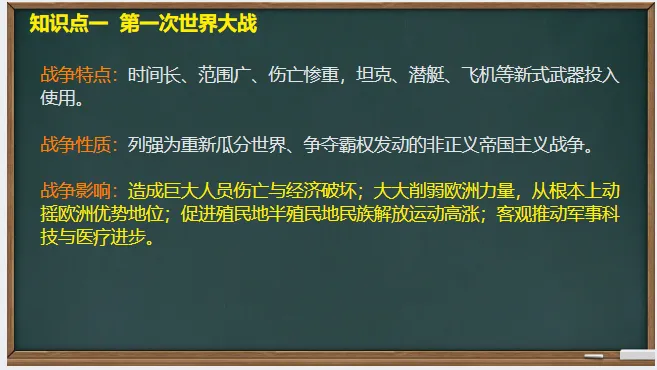 知识点一 第一次世界大战

战争特点：时间长、范围广、伤亡惨重，坦克、潜艇、飞机等新式武器投入使用。

战争性质：列强为重新瓜分世界、争夺霸权发动的非正义帝国主义战争。

战争影响：造成巨大人员伤亡与经济破坏；大大削弱欧洲力量，从根本上动摇欧洲优势地位；促进殖民地半殖民地民族解放运动高涨；客观推动军事科技与医疗进步。